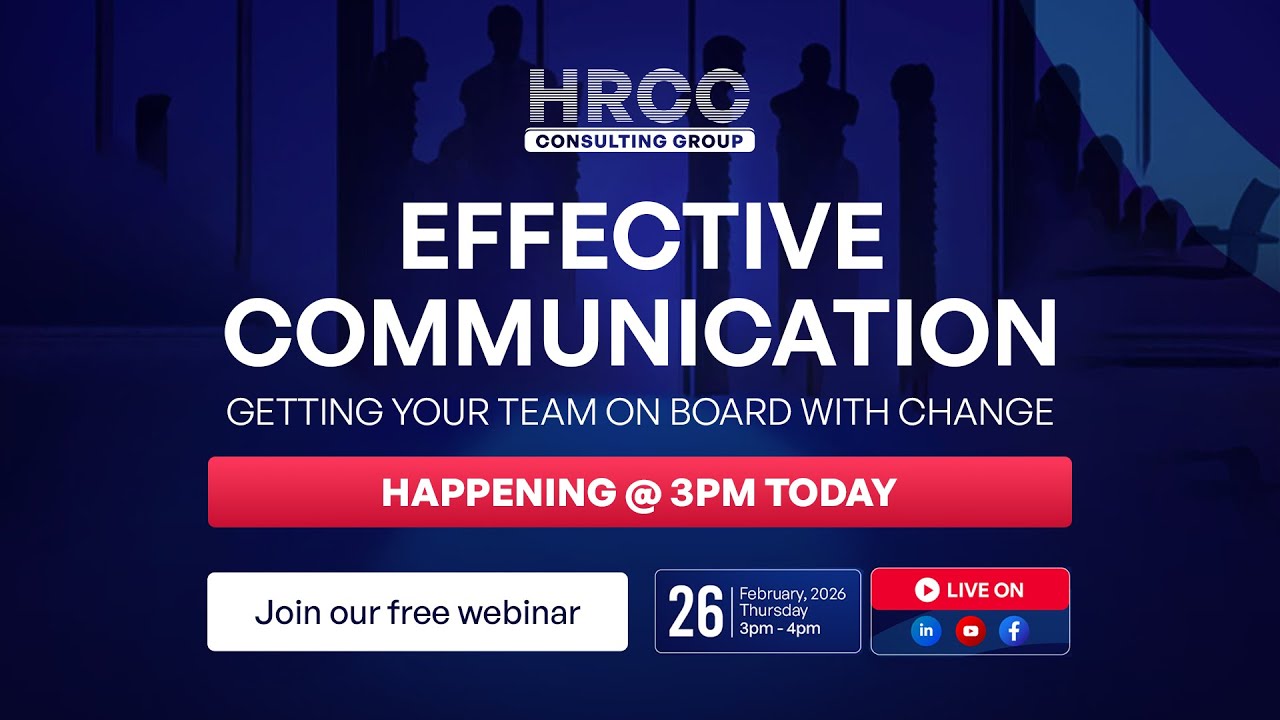 HRCC
CONSULTING GROUP

EFFECTIVE COMMUNICATION

GETTING YOUR TEAM ON BOARD WITH CHANGE

HAPPENING @ 3PM TODAY

Join our free webinar

26 February, 2026
Thursday
3pm - 4pm

LIVE ON

in